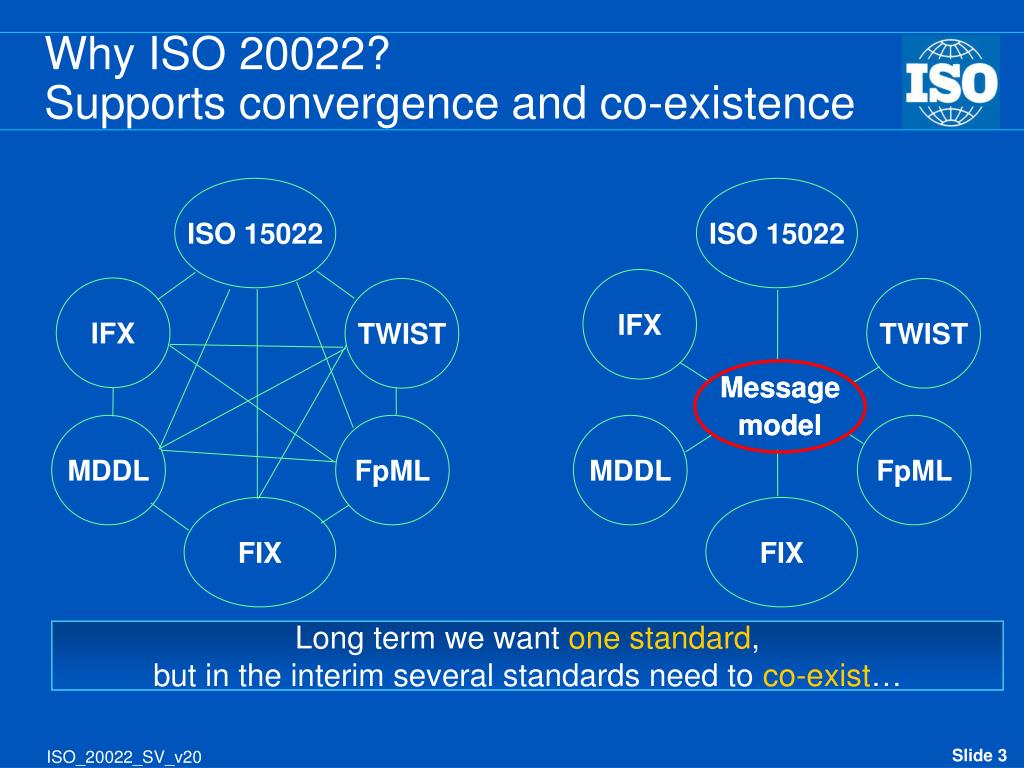 Why ISO 20022?
Supports convergence and co-existence

ISO

ISO 15022

IFX

TWIST

MDDL

FpML

FIX

ISO 15022

IFX

TWIST

Message model

MDDL

FpML

FIX

Long term we want one standard,
but in the interim several standards need to co-exist…

ISO_20022_SV_v20

Slide 3